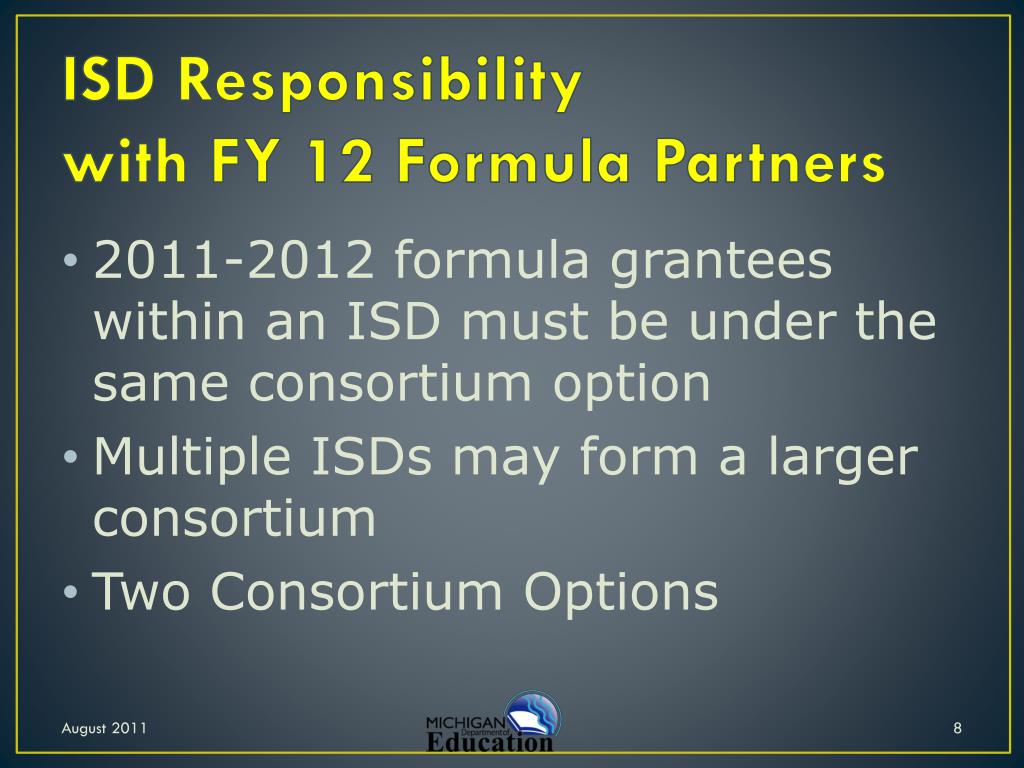 ISD Responsibility with FY 12 Formula Partners

• 2011-2012 formula grantees within an ISD must be under the same consortium option
• Multiple ISDs may form a larger consortium
• Two Consortium Options

August 2011

MICHIGAN Department of Education

8